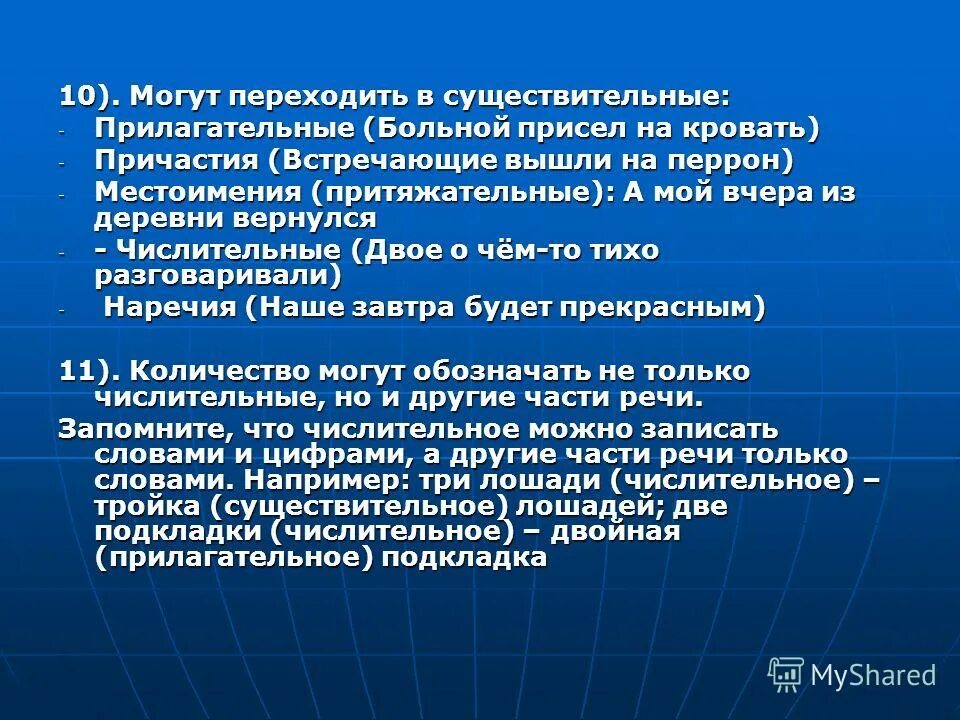 10). Могут переходить в существительные:
- Прилагательные (Больной присел на кровать)
- Причастия (Встречающие вышли на перрон)
- Местоимения (притяжательные): А мой вчера из деревни вернулся
- - Числительные (Двое о чём-то тихо разговаривали)
- Наречия (Наше завтра будет прекрасным)

11). Количество могут обозначать не только числительные, но и другие части речи.
Запомните, что числительное можно записать словами и цифрами, а другие части речи только словами. Например: три лошади (числительное) – тройка (существительное) лошадей; две подкладки (числительное) – двойная (прилагательное) подкладка

MyShared